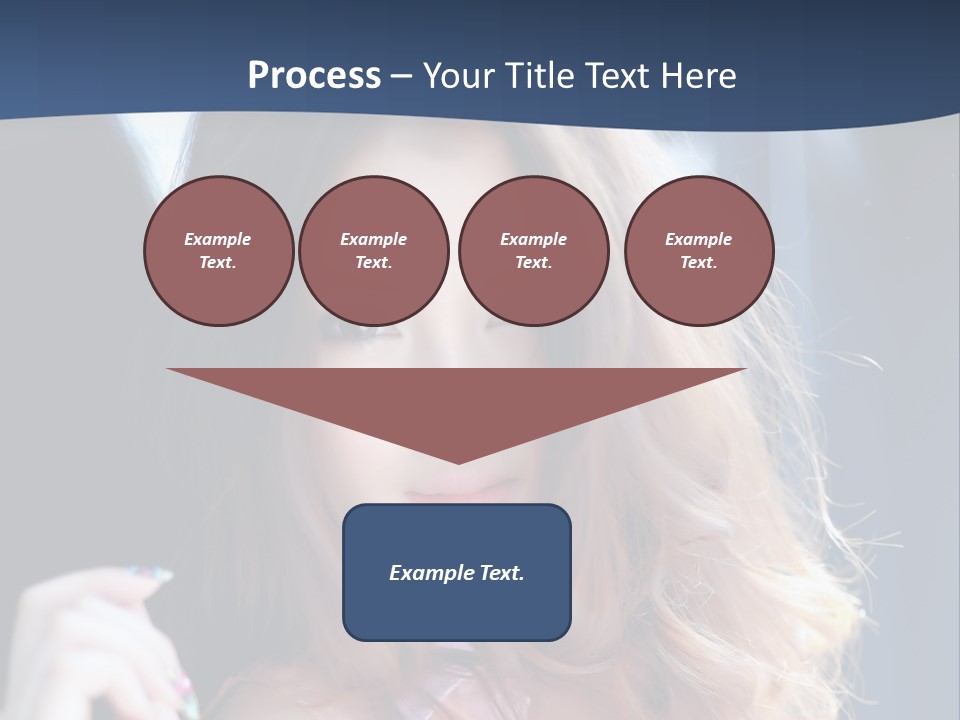 Process – Your Title Text Here

Example Text.

Example Text.

Example Text.

Example Text.

Example Text.